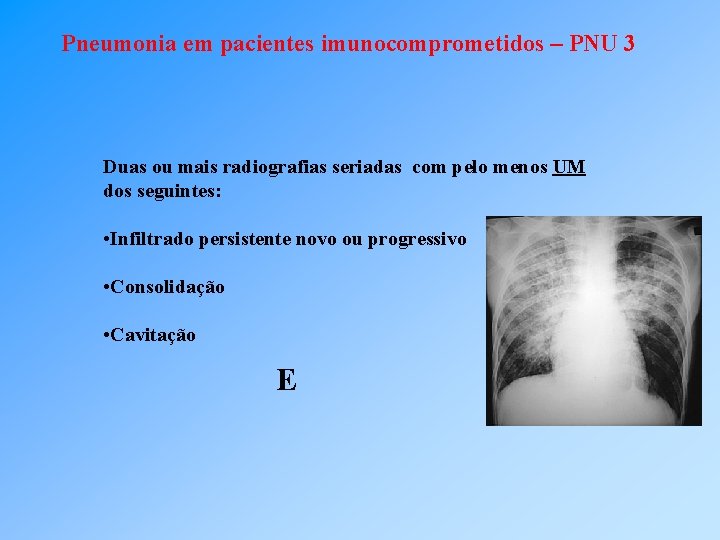 Pneumonia em pacientes imunocomprometidos – PNU 3

Duas ou mais radiografias seriadas com pelo menos UM dos seguintes:

•Infiltrado persistente novo ou progressivo

•Consolidação

•Cavitação

E